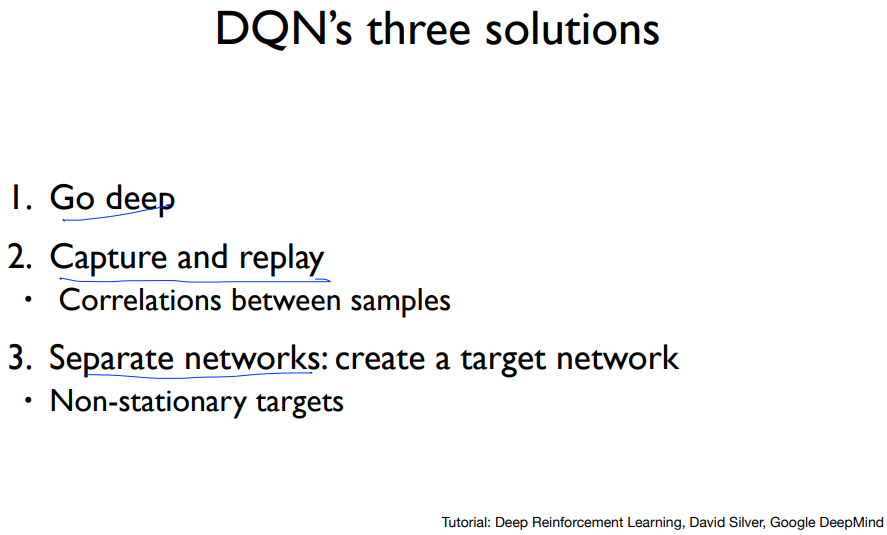 DQN's three solutions

1. Go deep

2. Capture and replay
• Correlations between samples

3. Separate networks: create a target network
• Non-stationary targets

Tutorial: Deep Reinforcement Learning, David Silver, Google DeepMind